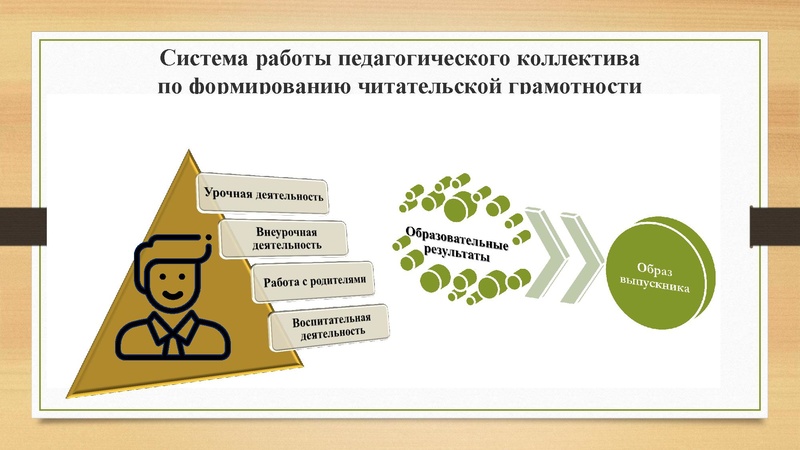 Система работы педагогического коллектива по формированию читательской грамотности

Урочная деятельность

Внеурочная деятельность

Работа с родителями

Воспитательная деятельность

Образовательные результаты

Образ выпускника